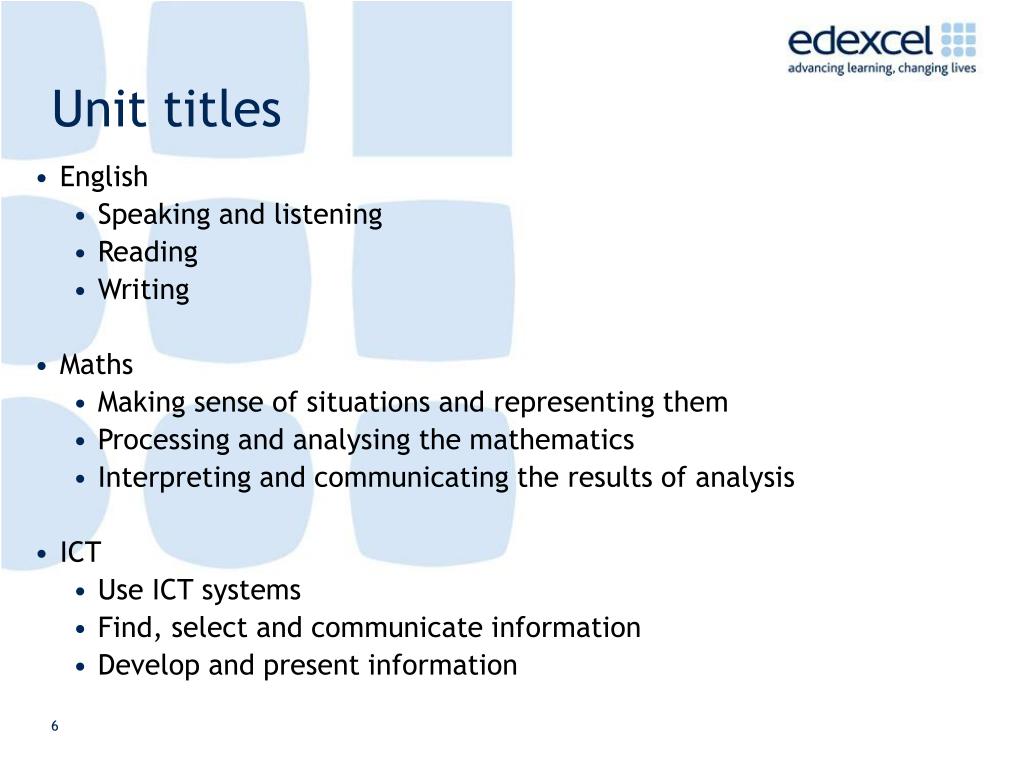 edexcel
advancing learning, changing lives

Unit titles

• English
  • Speaking and listening
  • Reading
  • Writing

• Maths
  • Making sense of situations and representing them
  • Processing and analysing the mathematics
  • Interpreting and communicating the results of analysis

• ICT
  • Use ICT systems
  • Find, select and communicate information
  • Develop and present information

6